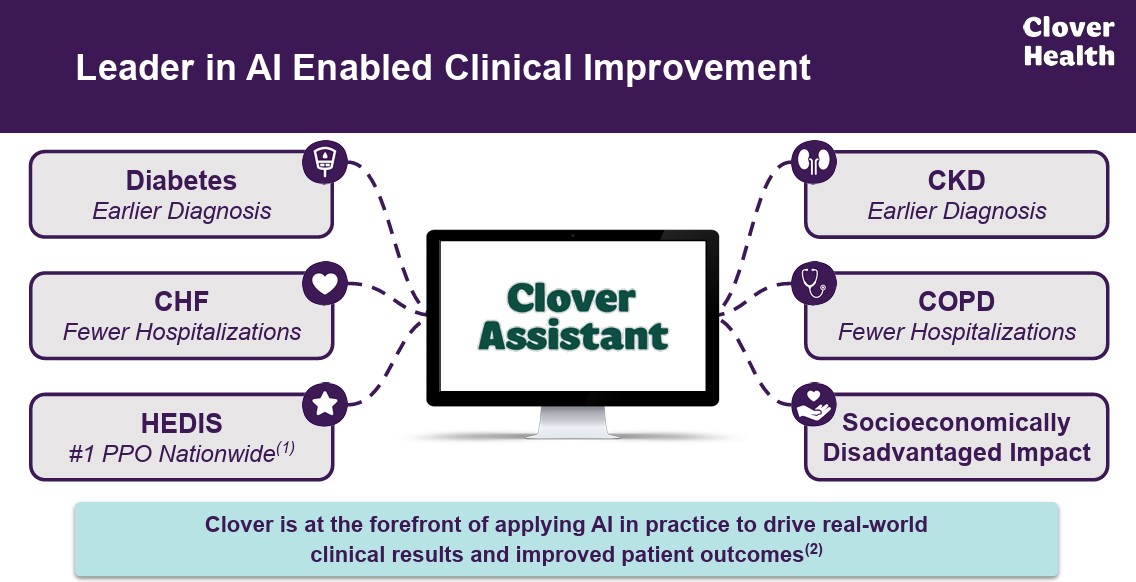 Leader in AI Enabled Clinical Improvement

Clover Health

Diabetes
Earlier Diagnosis

CHF
Fewer Hospitalizations

HEDIS
#1 PPO Nationwide$^{(1)}$

Clover Assistant

CKD
Earlier Diagnosis

COPD
Fewer Hospitalizations

Socioeconomically Disadvantaged Impact

Clover is at the forefront of applying AI in practice to drive real-world clinical results and improved patient outcomes$^{(2)}$